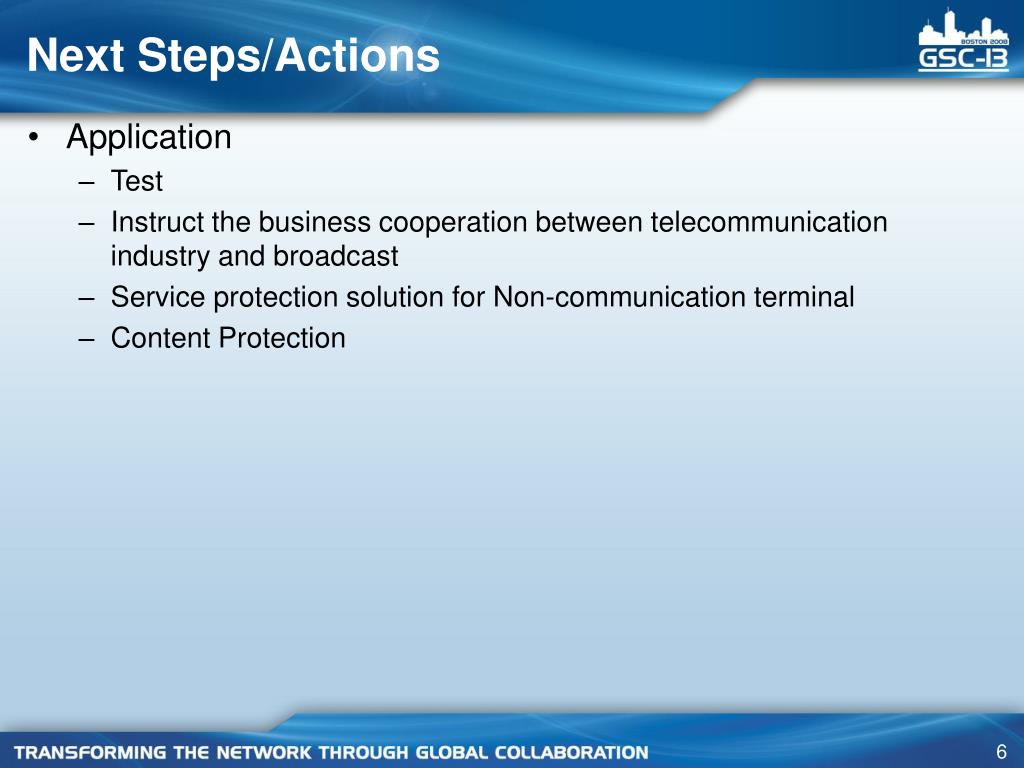 Next Steps/Actions

BOSTON 2008
GSC-13

• Application
– Test
– Instruct the business cooperation between telecommunication industry and broadcast
– Service protection solution for Non-communication terminal
– Content Protection

TRANSFORMING THE NETWORK THROUGH GLOBAL COLLABORATION

6